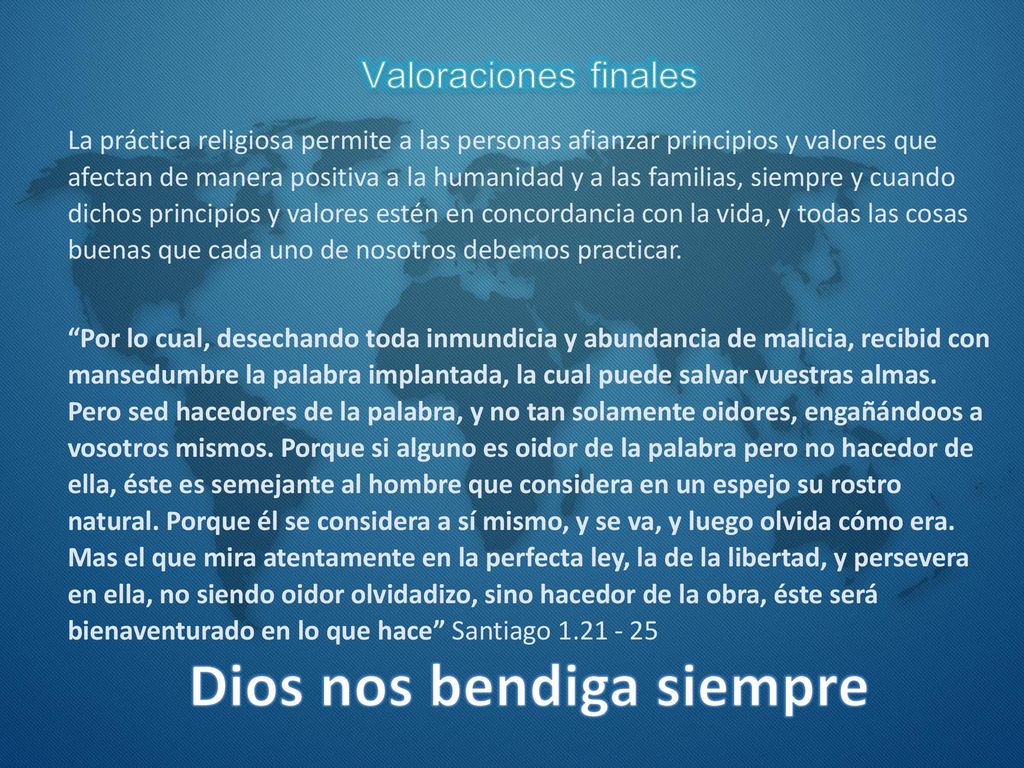 Valoraciones finales

La práctica religiosa permite a las personas afianzar principios y valores que afectan de manera positiva a la humanidad y a las familias, siempre y cuando dichos principios y valores estén en concordancia con la vida, y todas las cosas buenas que cada uno de nosotros debemos practicar.

“Por lo cual, desechando toda inmundicia y abundancia de malicia, recibid con mansedumbre la palabra implantada, la cual puede salvar vuestras almas. Pero sed hacedores de la palabra, y no tan solamente oidores, engañándoos a vosotros mismos. Porque si alguno es oidor de la palabra pero no hacedor de ella, éste es semejante al hombre que considera en un espejo su rostro natural. Porque él se considera a sí mismo, y se va, y luego olvida cómo era. Mas el que mira atentamente en la perfecta ley, la de la libertad, y persevera en ella, no siendo oidor olvidadizo, sino hacedor de la obra, éste será bienaventurado en lo que hace” Santiago 1.21 - 25

Dios nos bendiga siempre